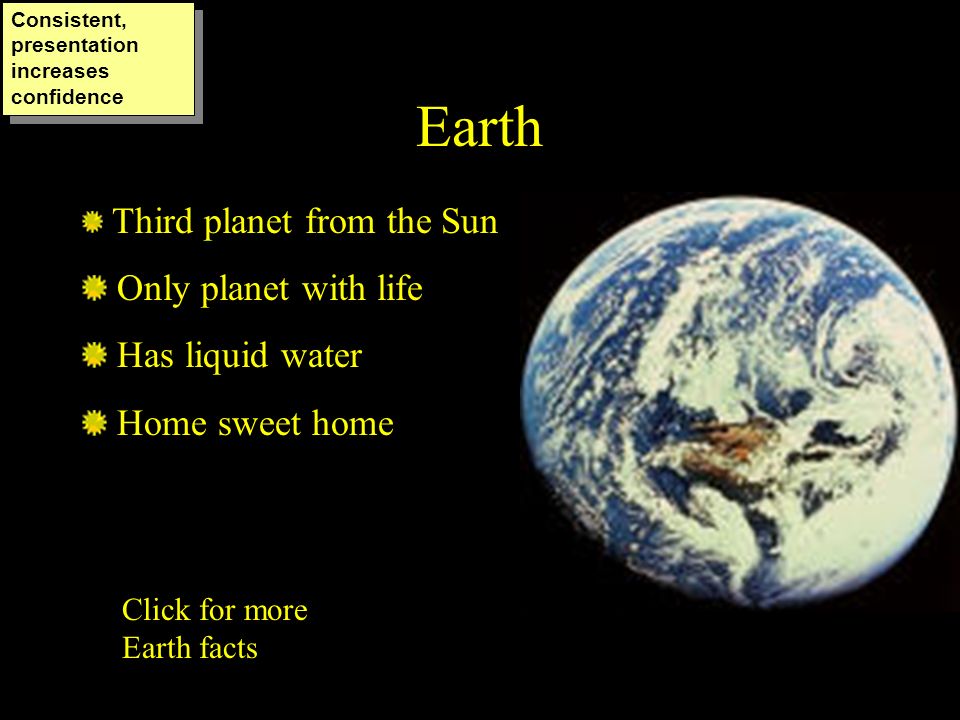 Consistent, presentation increases confidence

Earth

Third planet from the Sun

Only planet with life

Has liquid water

Home sweet home

Click for more Earth facts